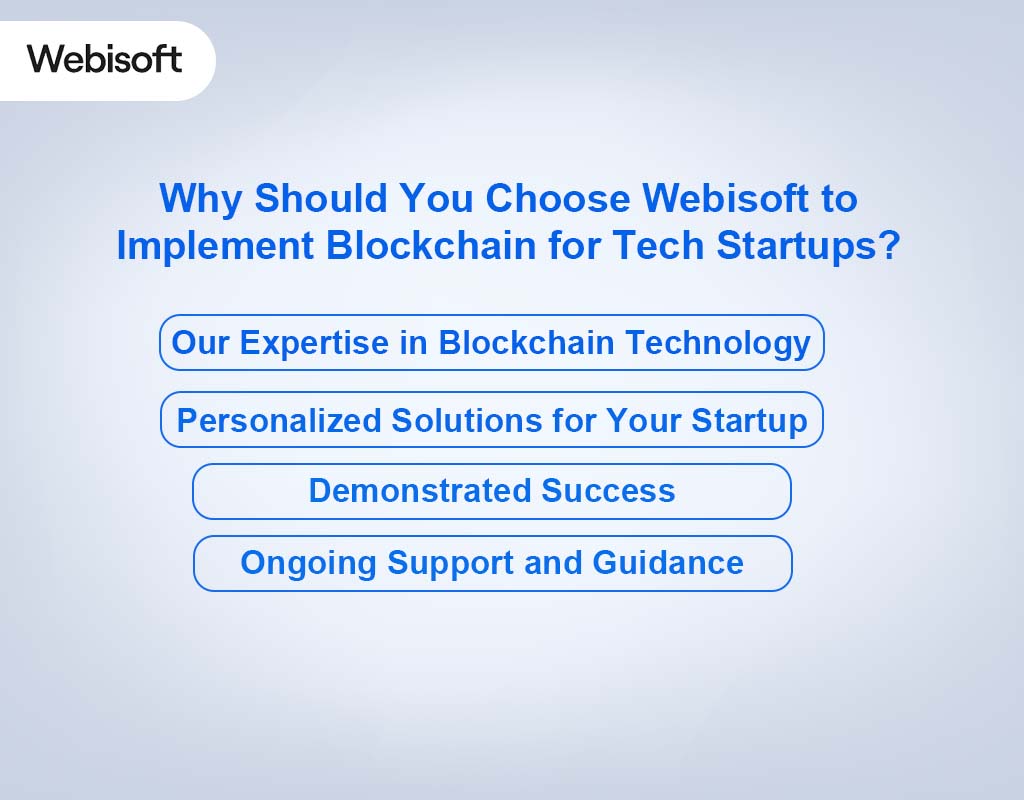 Webisoft

Why Should You Choose Webisoft to Implement Blockchain for Tech Startups?

Our Expertise in Blockchain Technology

Personalized Solutions for Your Startup

Demonstrated Success

Ongoing Support and Guidance